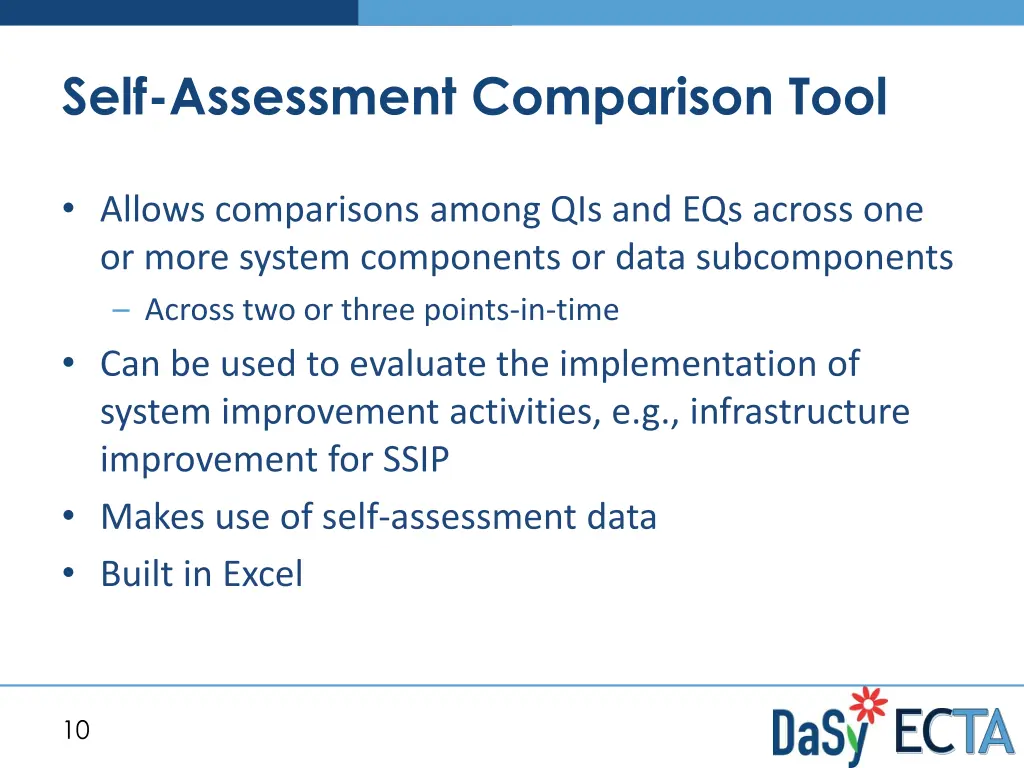 Self-Assessment Comparison Tool

• Allows comparisons among QIs and EQs across one or more system components or data subcomponents
– Across two or three points-in-time
• Can be used to evaluate the implementation of system improvement activities, e.g., infrastructure improvement for SSIP
• Makes use of self-assessment data
• Built in Excel

10

DaSy ECTA